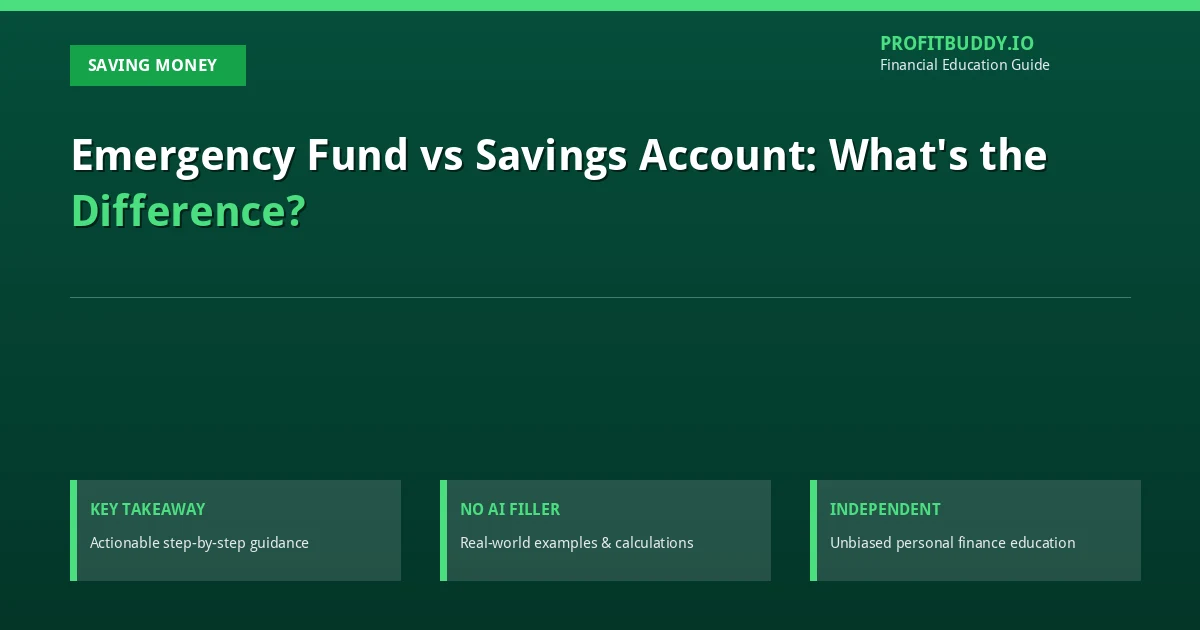 SAVING MONEY

PROFITBUDDY.IO
Financial Education Guide

Emergency Fund vs Savings Account: What's the Difference?

KEY TAKEAWAY
Actionable step-by-step guidance

NO AI FILLER
Real-world examples & calculations

INDEPENDENT
Unbiased personal finance education